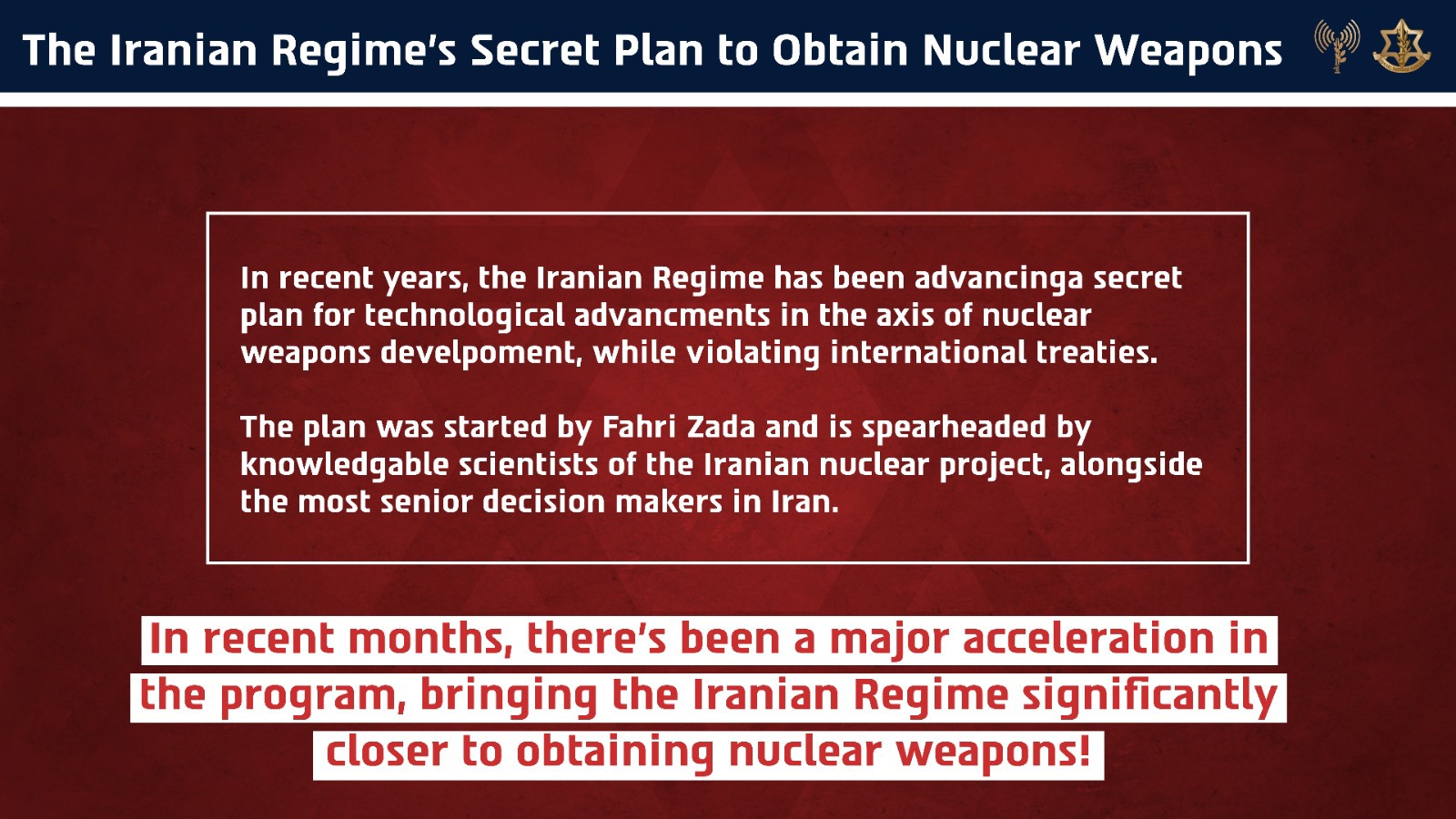 The Iranian Regime's Secret Plan to Obtain Nuclear Weapons

In recent years, the Iranian Regime has been advancinga secret plan for technological advancments in the axis of nuclear weapons develpoment, while violating international treaties.

The plan was started by Fahri Zada and is spearheaded by knowledgable scientists of the Iranian nuclear project, alongside the most senior decision makers in Iran.

In recent months, there's been a major acceleration in the program, bringing the Iranian Regime significantly closer to obtaining nuclear weapons!